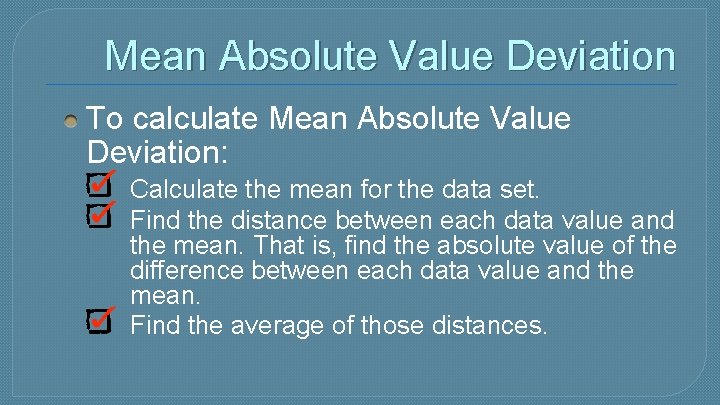 Mean Absolute Value Deviation

To calculate Mean Absolute Value Deviation:

Calculate the mean for the data set.

Find the distance between each data value and the mean. That is, find the absolute value of the difference between each data value and the mean.

Find the average of those distances.